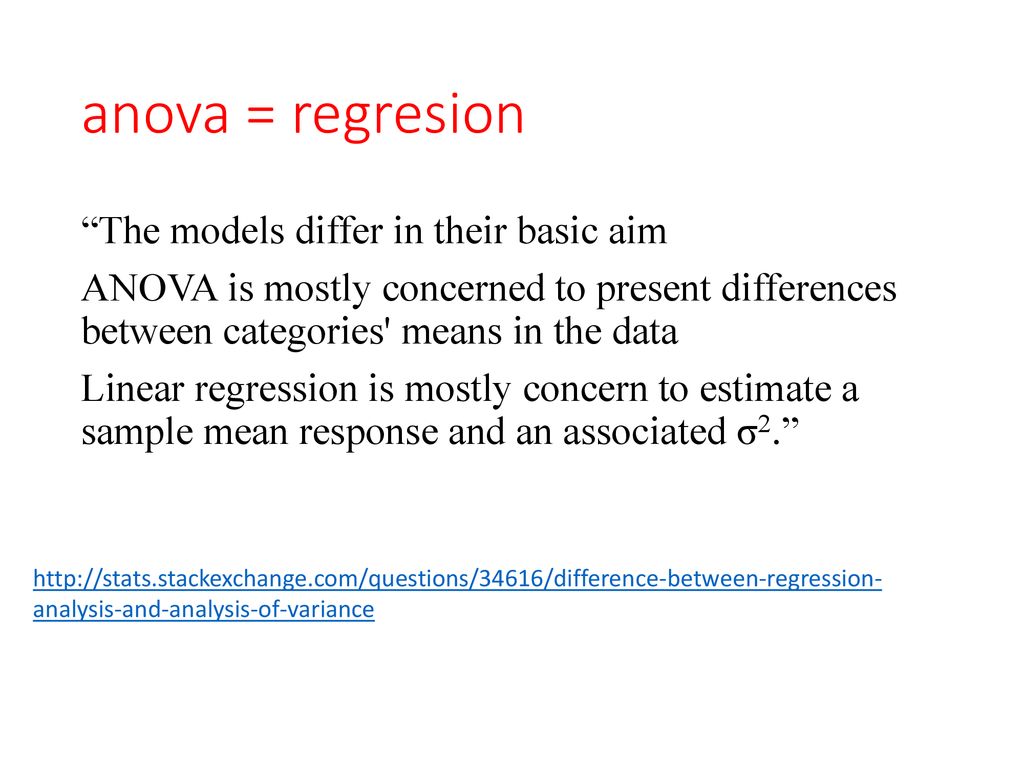 anova = regresion

“The models differ in their basic aim

ANOVA is mostly concerned to present differences between categories' means in the data

Linear regression is mostly concern to estimate a sample mean response and an associated $\sigma^2$.”

http://stats.stackexchange.com/questions/34616/difference-between-regression-analysis-and-analysis-of-variance